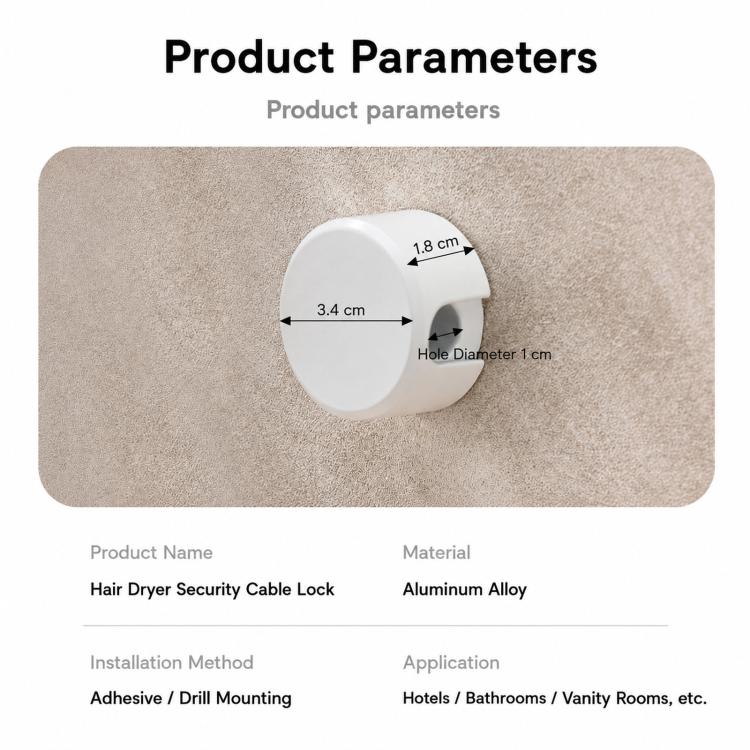 Product Parameters

Product parameters

1.8 cm

3.4 cm

Hole Diameter 1 cm

Product Name

Hair Dryer Security Cable Lock

Material

Aluminum Alloy

Installation Method

Adhesive / Drill Mounting

Application

Hotels / Bathrooms / Vanity Rooms, etc.